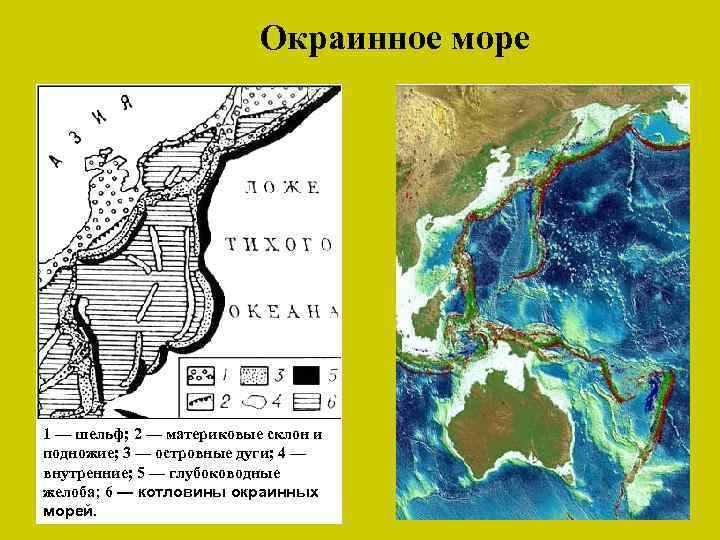 Окраинное море

АЗИЯ

ЛОЖЕ ТИХОГО ОКЕАНА

1 3 5
2 4 6

1 — шельф; 2 — материковые склон и подножие; 3 — островные дуги; 4 — внутренние; 5 — глубоководные желоба; 6 — котловины окраинных морей.